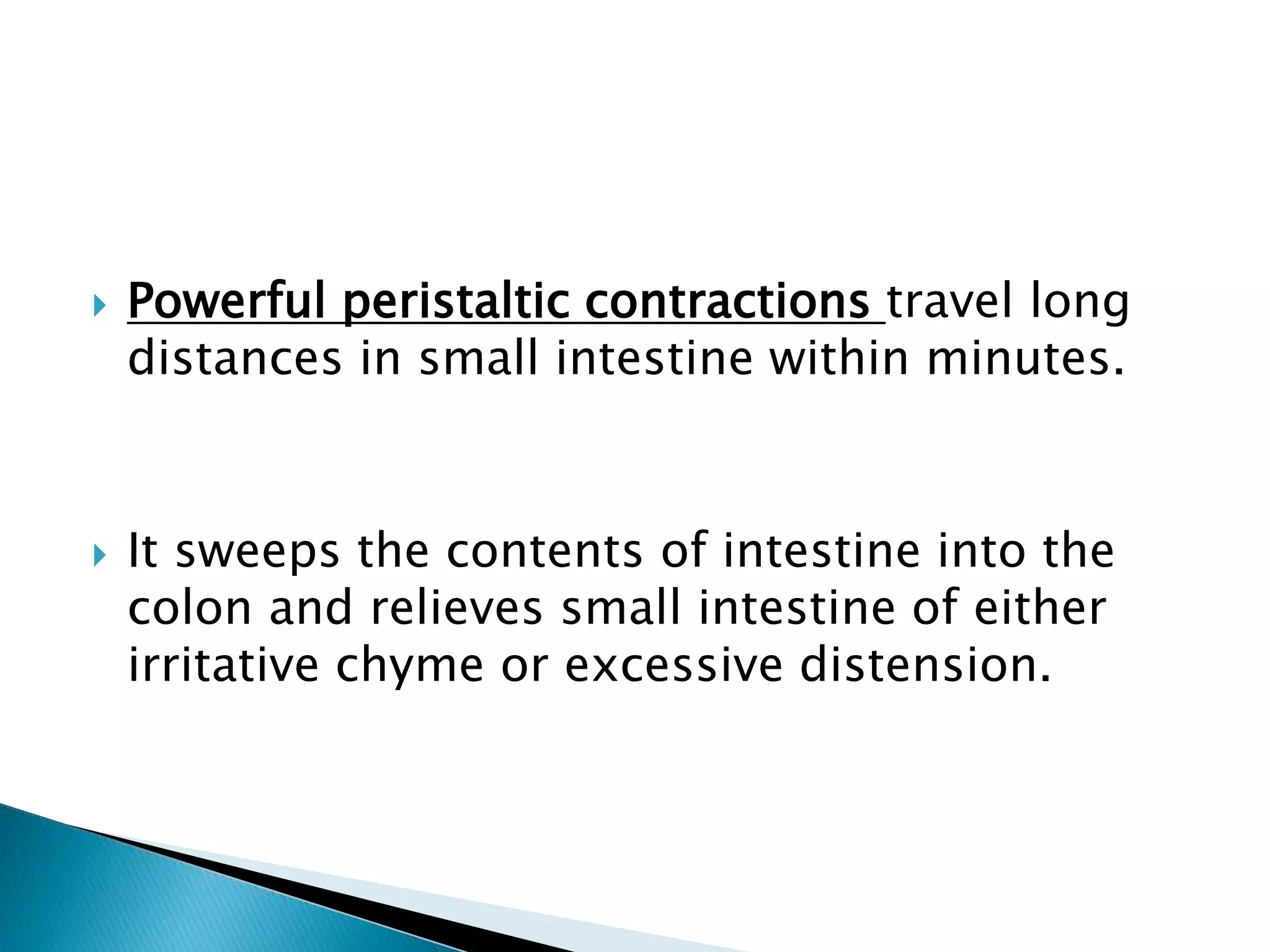 Powerful peristaltic contractions travel long distances in small intestine within minutes.

It sweeps the contents of intestine into the colon and relieves small intestine of either irritative chyme or excessive distension.